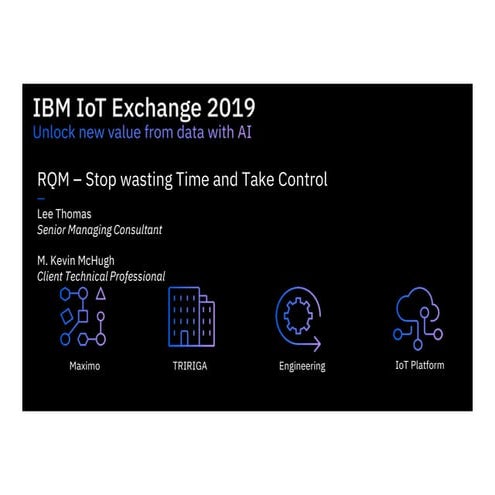 IBM IoT Exchange 2019
Unlock new value from data with AI

RQM – Stop wasting Time and Take Control

Lee Thomas
Senior Managing Consultant

M. Kevin McHugh
Client Technical Professional

Maximo

TRIRIGA

Engineering

IoT Platform